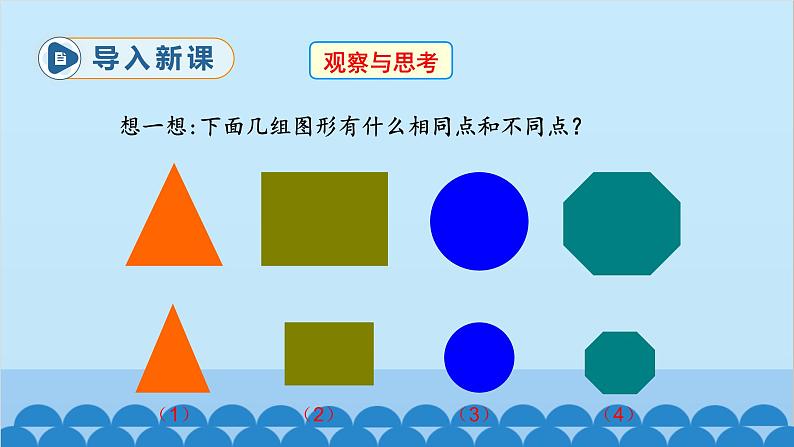 导入新课

观察与思考

想一想：下面几组图形有什么相同点和不同点？

（1） （2） （3） （4）